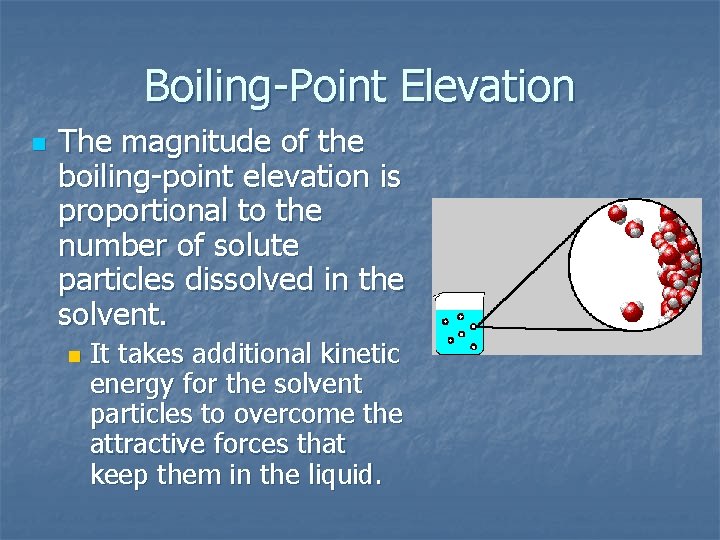 Boiling-Point Elevation

The magnitude of the boiling-point elevation is proportional to the number of solute particles dissolved in the solvent.

It takes additional kinetic energy for the solvent particles to overcome the attractive forces that keep them in the liquid.